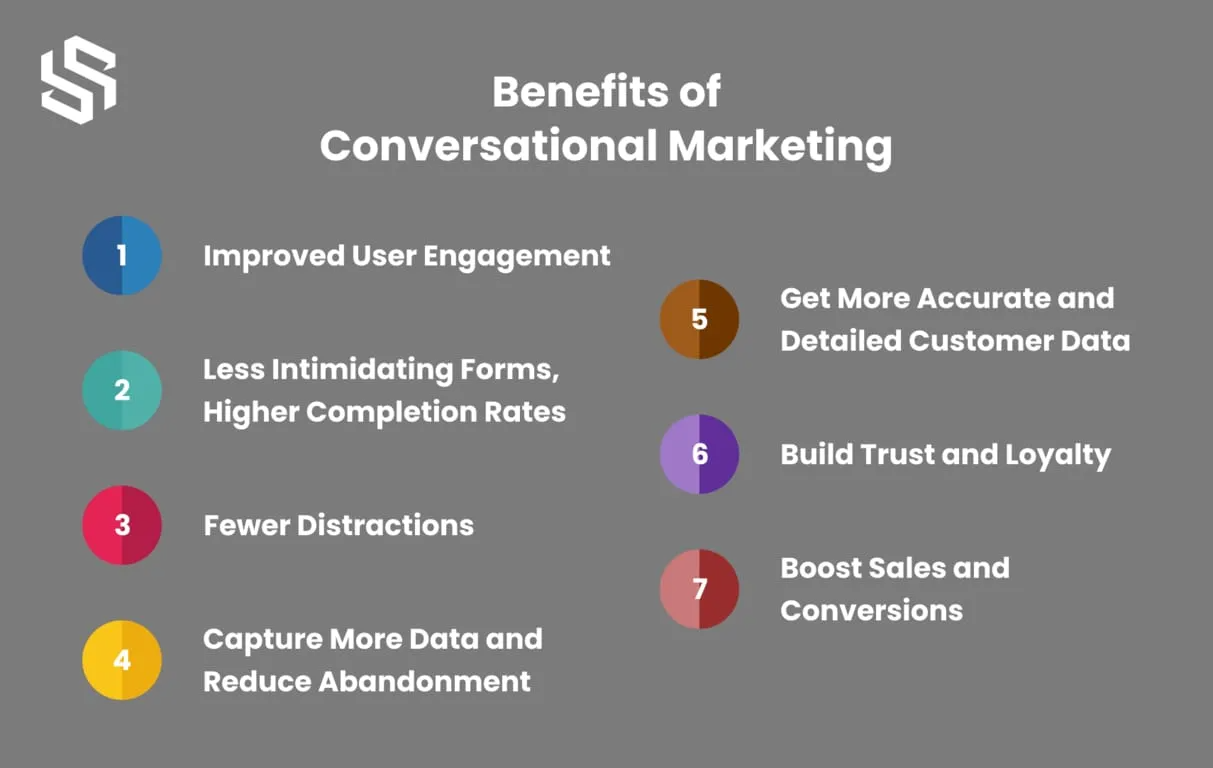 Benefits of
Conversational Marketing

1 Improved User Engagement

2 Less Intimidating Forms, Higher Completion Rates

3 Fewer Distractions

4 Capture More Data and Reduce Abandonment

5 Get More Accurate and Detailed Customer Data

6 Build Trust and Loyalty

7 Boost Sales and Conversions